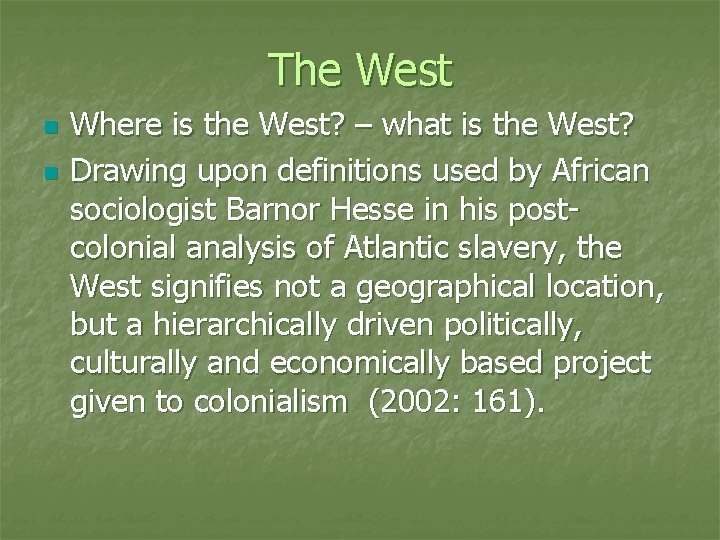 The West

Where is the West? – what is the West?

Drawing upon definitions used by African sociologist Barnor Hesse in his post-colonial analysis of Atlantic slavery, the West signifies not a geographical location, but a hierarchically driven politically, culturally and economically based project given to colonialism (2002: 161).